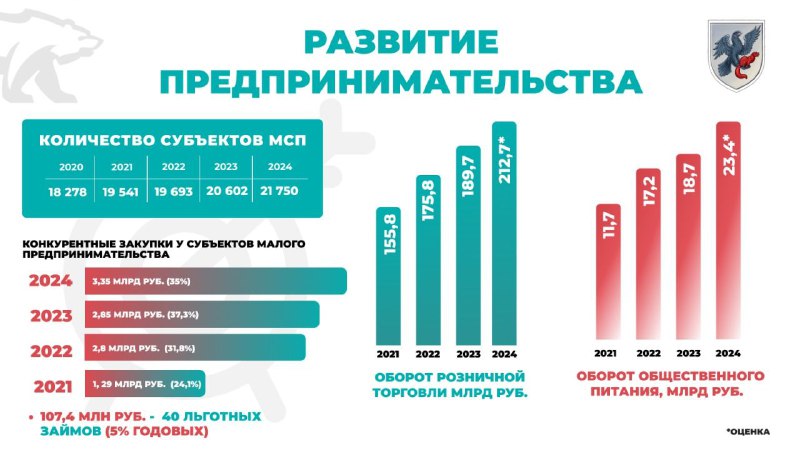 РАЗВИТИЕ ПРЕДПРИНИМАТЕЛЬСТВА

КОЛИЧЕСТВО СУБЪЕКТОВ МСП

| 2020 | 2021 | 2022 | 2023 | 2024 |
|---|---|---|---|---|
| 18 278 | 19 541 | 19 693 | 20 602 | 21 750 |

КОНКУРЕНТНЫЕ ЗАКУПКИ У СУБЪЕКТОВ МАЛОГО ПРЕДПРИНИМАТЕЛЬСТВА

2024 3,35 МЛРД РУБ. (35%)

2023 2,85 МЛРД РУБ. (37,3%)

2022 2,8 МЛРД РУБ. (31,8%)

2021 1, 29 МЛРД РУБ. (24,1%)

• 107,4 МЛН РУБ. - 40 ЛЬГОТНЫХ ЗАЙМОВ (5% ГОДОВЫХ)

155,8 175,8 189,7 212,7*

2021 2022 2023 2024

ОБОРОТ РОЗНИЧНОЙ ТОРГОВЛИ МЛРД РУБ.

11,7 17,2 18,7 23,4*

2021 2022 2023 2024

ОБОРОТ ОБЩЕСТВЕННОГО ПИТАНИЯ, МЛРД РУБ.

*ОЦЕНКА